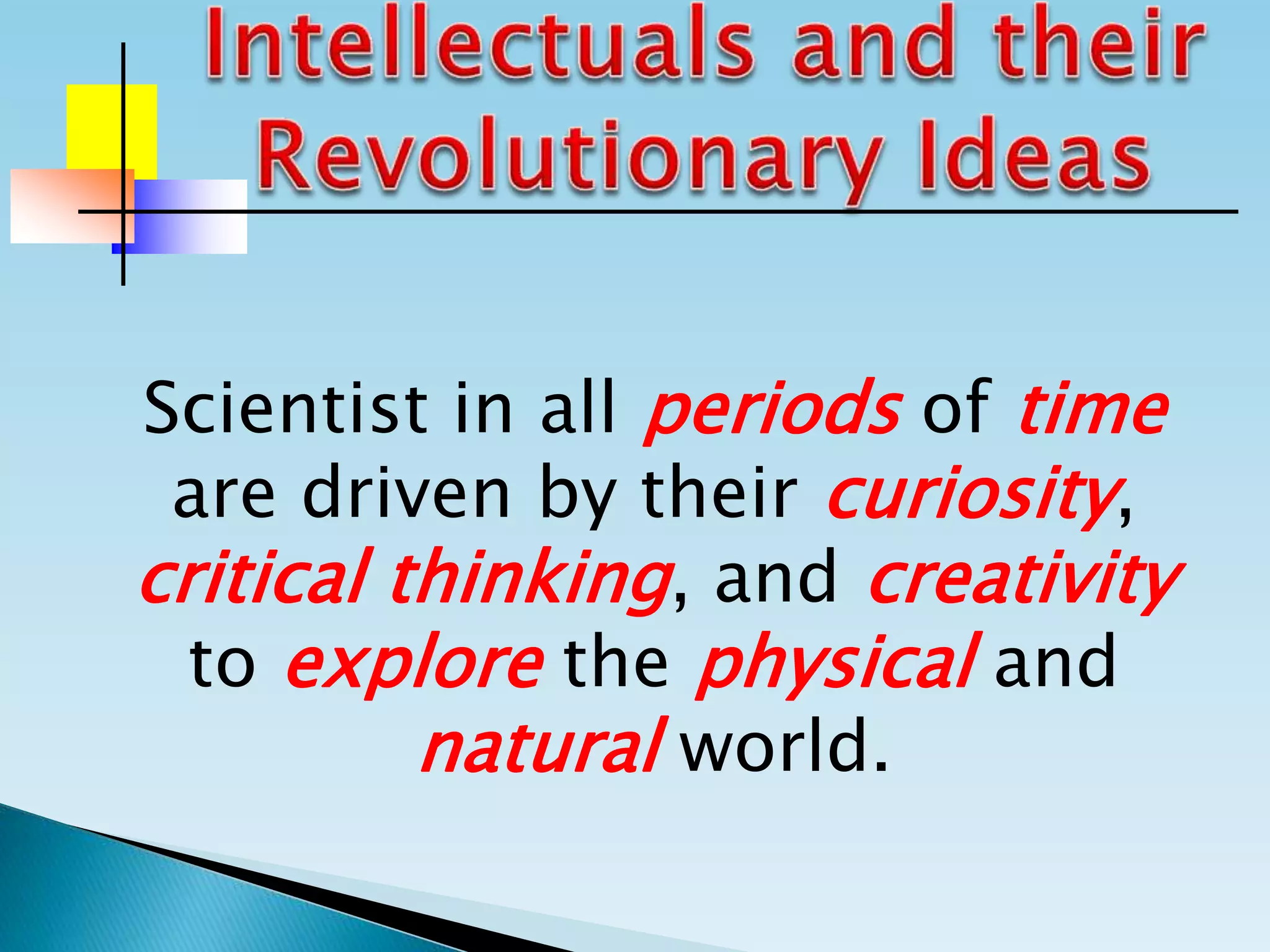 Intellectuals and their Revolutionary Ideas

Scientist in all periods of time are driven by their curiosity, critical thinking, and creativity to explore the physical and natural world.